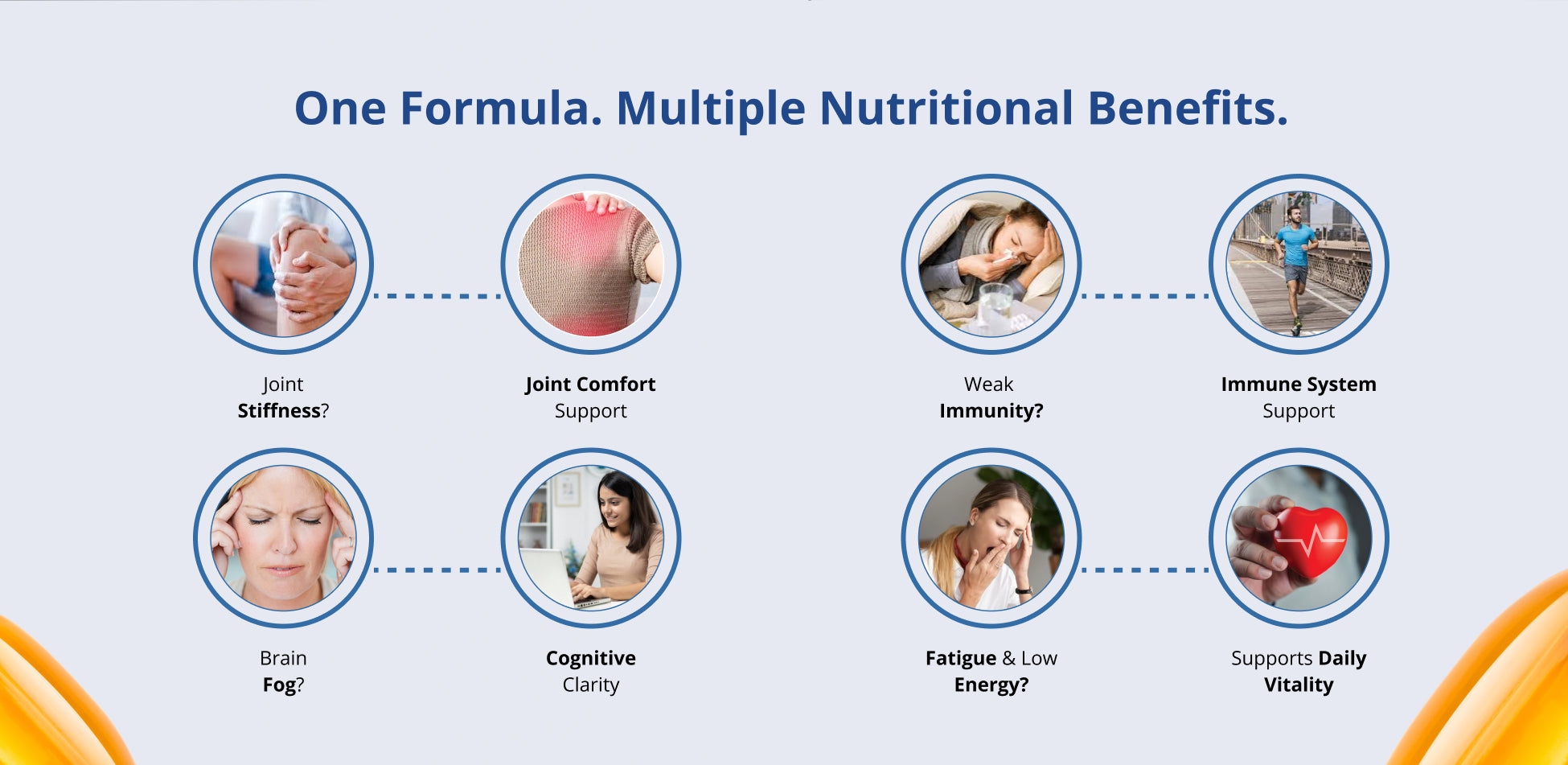 One Formula. Multiple Nutritional Benefits.

Joint Stiffness?

Joint Comfort Support

Weak Immunity?

Immune System Support

Brain Fog?

Cognitive Clarity

Fatigue & Low Energy?

Supports Daily Vitality